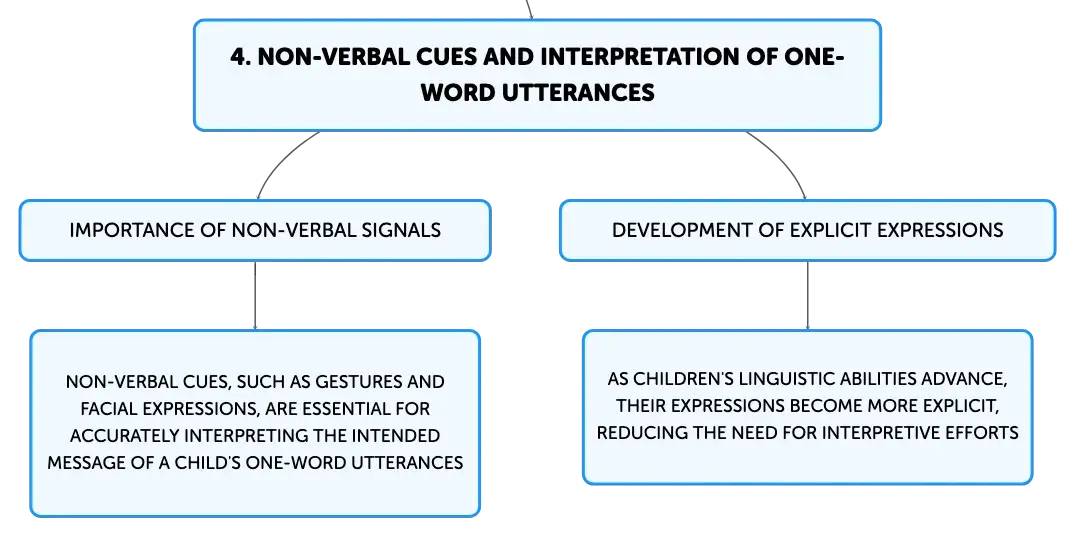 4. NON-VERBAL CUES AND INTERPRETATION OF ONE-WORD UTTERANCES

IMPORTANCE OF NON-VERBAL SIGNALS

NON-VERBAL CUES, SUCH AS GESTURES AND FACIAL EXPRESSIONS, ARE ESSENTIAL FOR ACCURATELY INTERPRETING THE INTENDED MESSAGE OF A CHILD'S ONE-WORD UTTERANCES

DEVELOPMENT OF EXPLICIT EXPRESSIONS

AS CHILDREN'S LINGUISTIC ABILITIES ADVANCE, THEIR EXPRESSIONS BECOME MORE EXPLICIT, REDUCING THE NEED FOR INTERPRETIVE EFFORTS